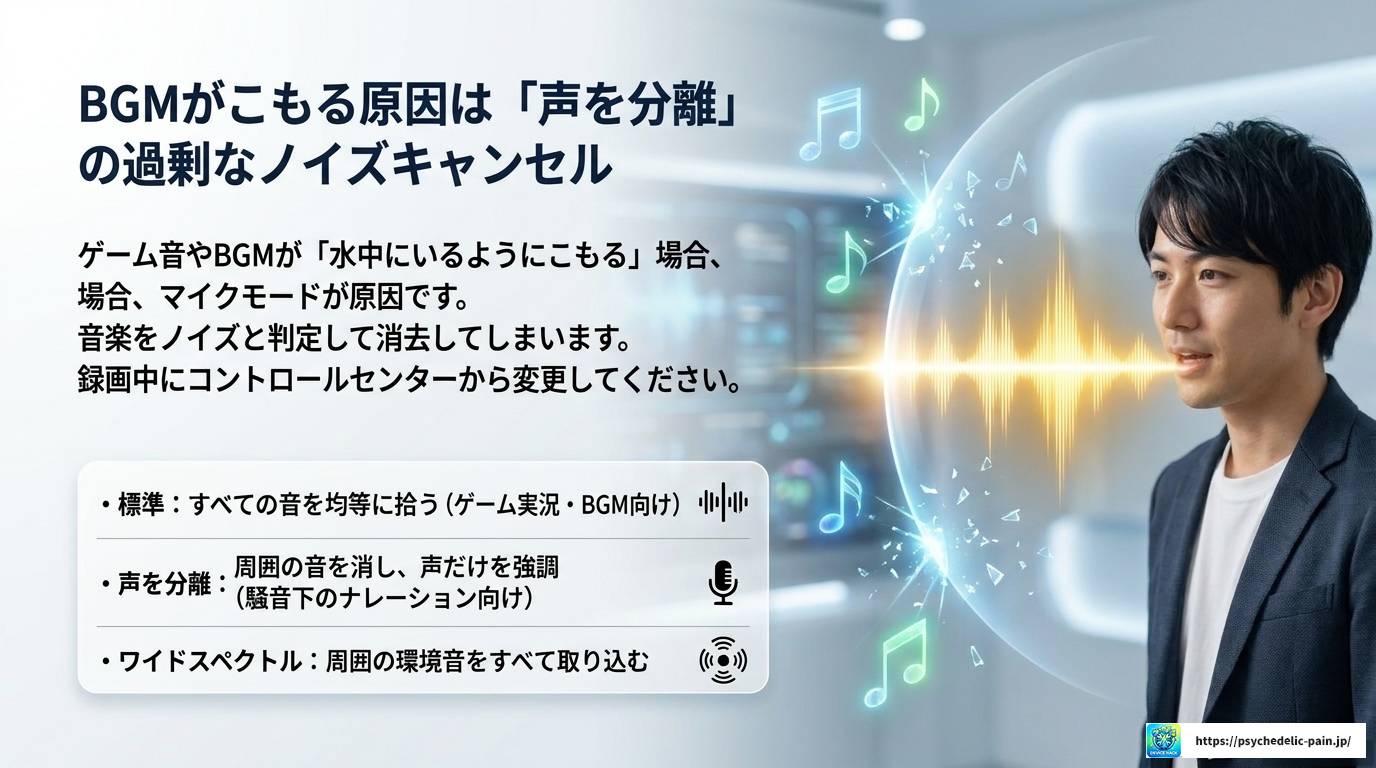 BGMがこもる原因は「声を分離」の過剰なノイズキャンセル

ゲーム音やBGMが「水中にいるようにこもる」場合、場合、マイクモードが原因です。
音楽をノイズと判定して消去してしまいます。
録画中にコントロールセンターから変更してください。

・標準：すべての音を均等に拾う（ゲーム実況・BGM向け）

・声を分離：周囲の音を消し、声だけを強調（騒音下のナレーション向け）

・ワイドスペクトル：周囲の環境音をすべて取り込む

https://psychedelic-pain.jp/